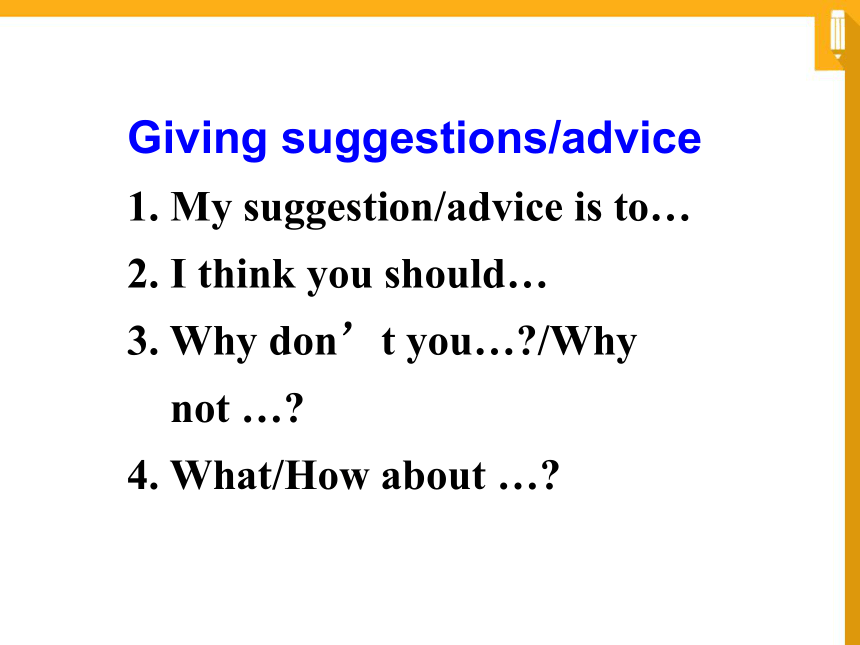 Giving suggestions/advice
1. My suggestion/advice is to…
2. I think you should…
3. Why don’t you…?/Why not …?
4. What/How about …?